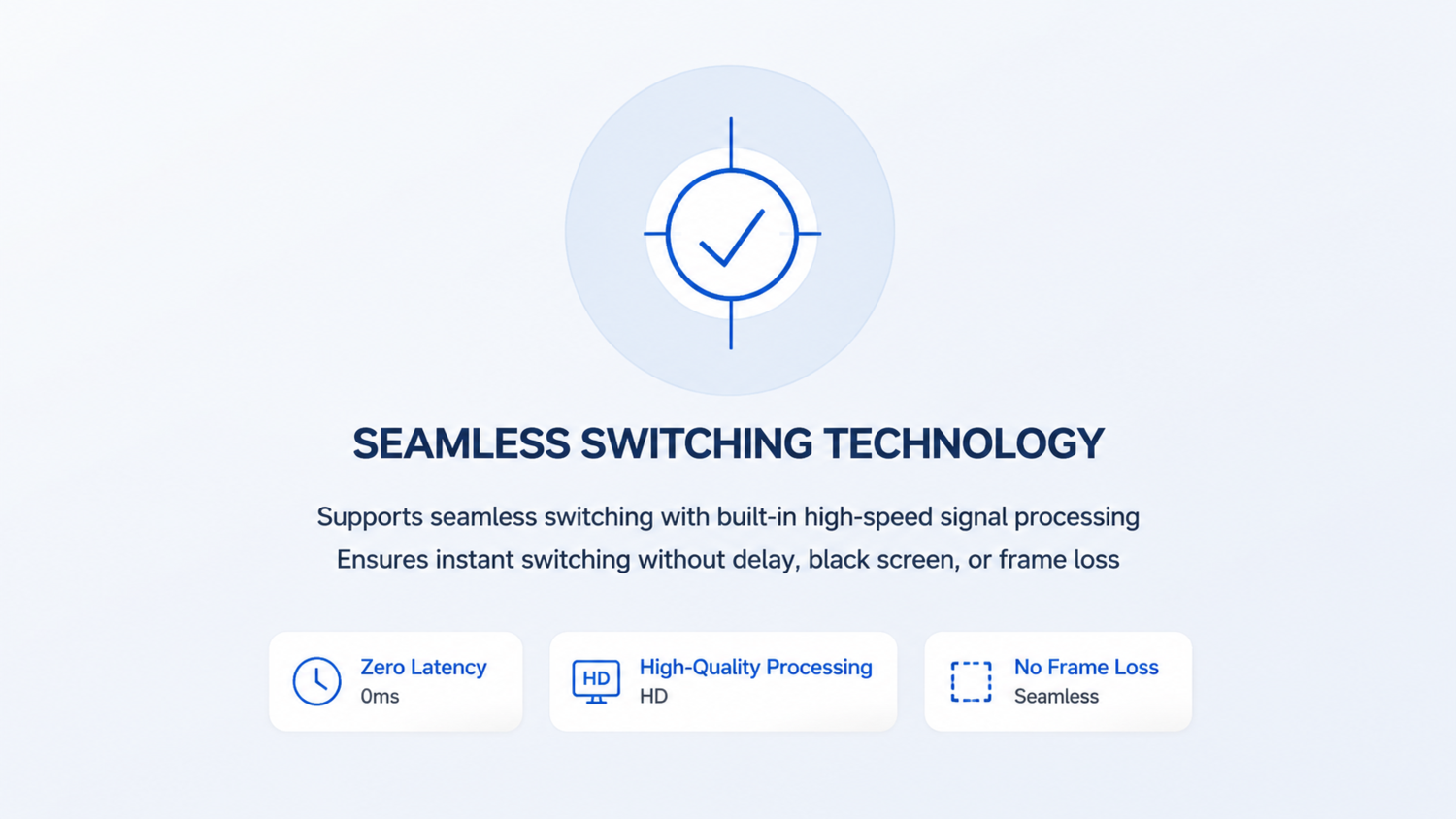 SEAMLESS SWITCHING TECHNOLOGY

Supports seamless switching with built-in high-speed signal processing
Ensures instant switching without delay, black screen, or frame loss

Zero Latency
0ms

HD
High-Quality Processing
HD

No Frame Loss
Seamless